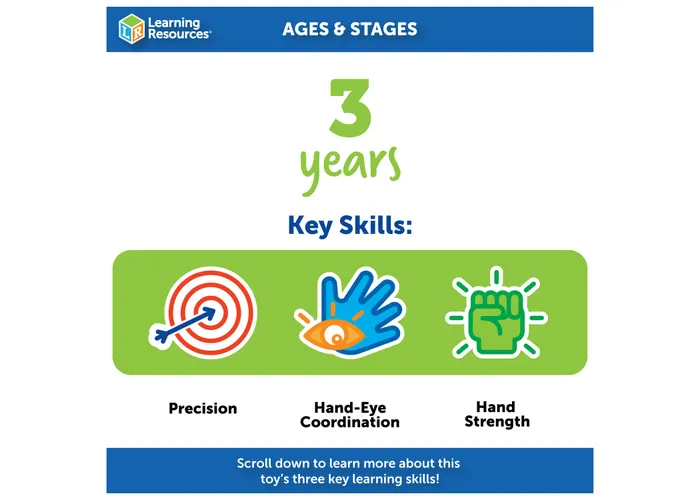 LR Learning Resources®

AGES & STAGES

3
years

Key Skills:

Precision

Hand-Eye Coordination

Hand Strength

Scroll down to learn more about this toy's three key learning skills!